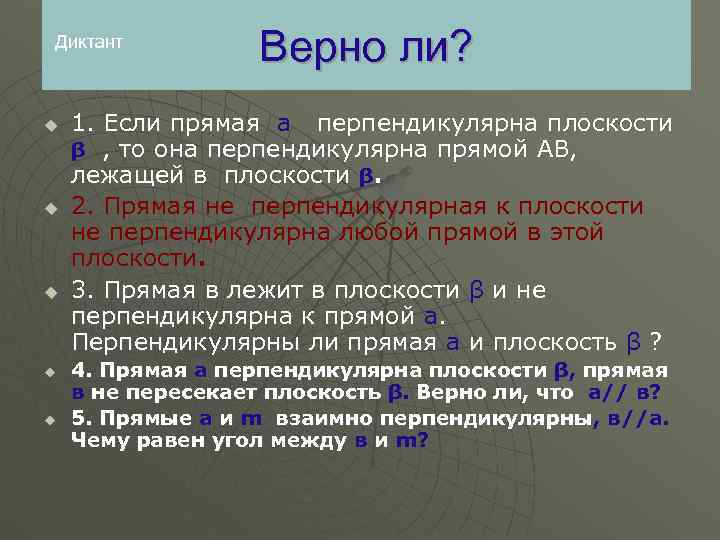 Диктант

Верно ли?

1. Если прямая а перпендикулярна плоскости β , то она перпендикулярна прямой АВ, лежащей в плоскости β.

2. Прямая не перпендикулярная к плоскости не перпендикулярна любой прямой в этой плоскости.

3. Прямая в лежит в плоскости β и не перпендикулярна к прямой а. Перпендикулярны ли прямая а и плоскость β ?

4. Прямая а перпендикулярна плоскости β, прямая в не пересекает плоскость β. Верно ли, что а// в?

5. Прямые а и m взаимно перпендикулярны, в//а. Чему равен угол между в и m?